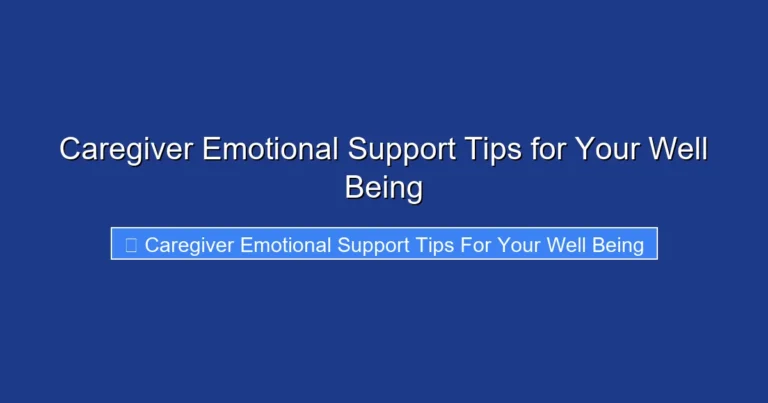 Caregiver Emotional Support Tips for Your Well Being

Caregiver Emotional Support Tips For Your Well Being